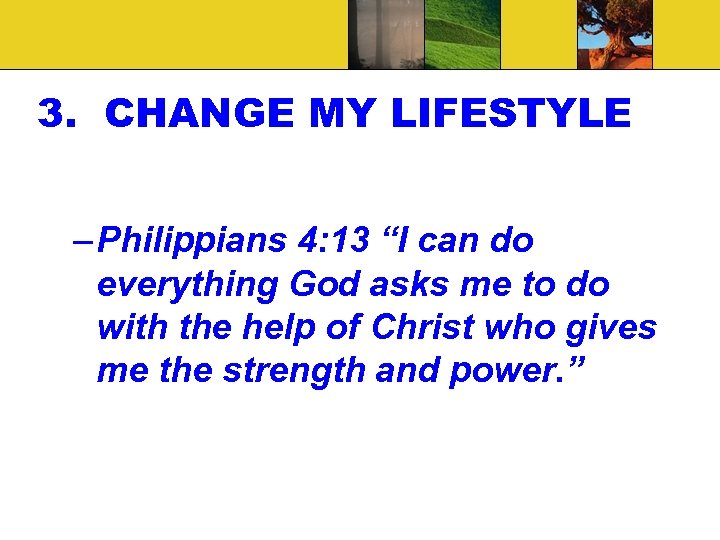 3. CHANGE MY LIFESTYLE

–Philippians 4:13 “I can do everything God asks me to do with the help of Christ who gives me the strength and power.”